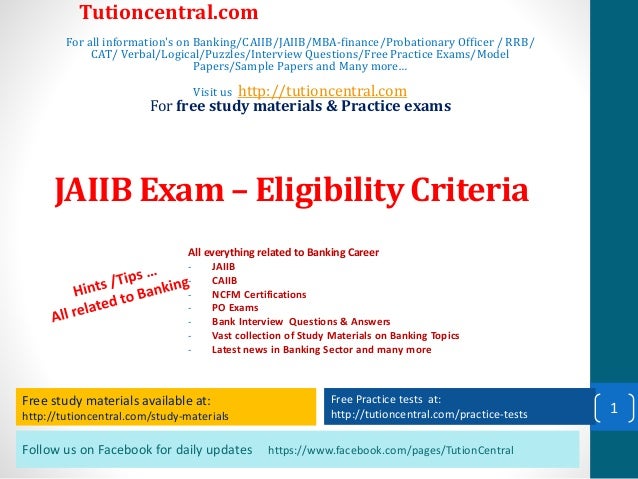 Tutioncentral.com

For all information's on Banking/CAIIB/JAIIB/MBA-finance/Probationary Officer / RRB/ CAT/ Verbal/Logical/Puzzles/Interview Questions/Free Practice Exams/Model Papers/Sample Papers and Many more...

Visit us http://tutioncentral.com
For free study materials & Practice exams

JAIIB Exam – Eligibility Criteria

Hints /Tips ...
All related to Banking

All everything related to Banking Career
- JAIIB
- CAIIB
- NCFM Certifications
- PO Exams
- Bank Interview Questions & Answers
- Vast collection of Study Materials on Banking Topics
- Latest news in Banking Sector and many more

Free study materials available at:
http://tutioncentral.com/study-materials

Free Practice tests at:
http://tutioncentral.com/practice-tests

1

Follow us on Facebook for daily updates https://www.facebook.com/pages/TutionCentral